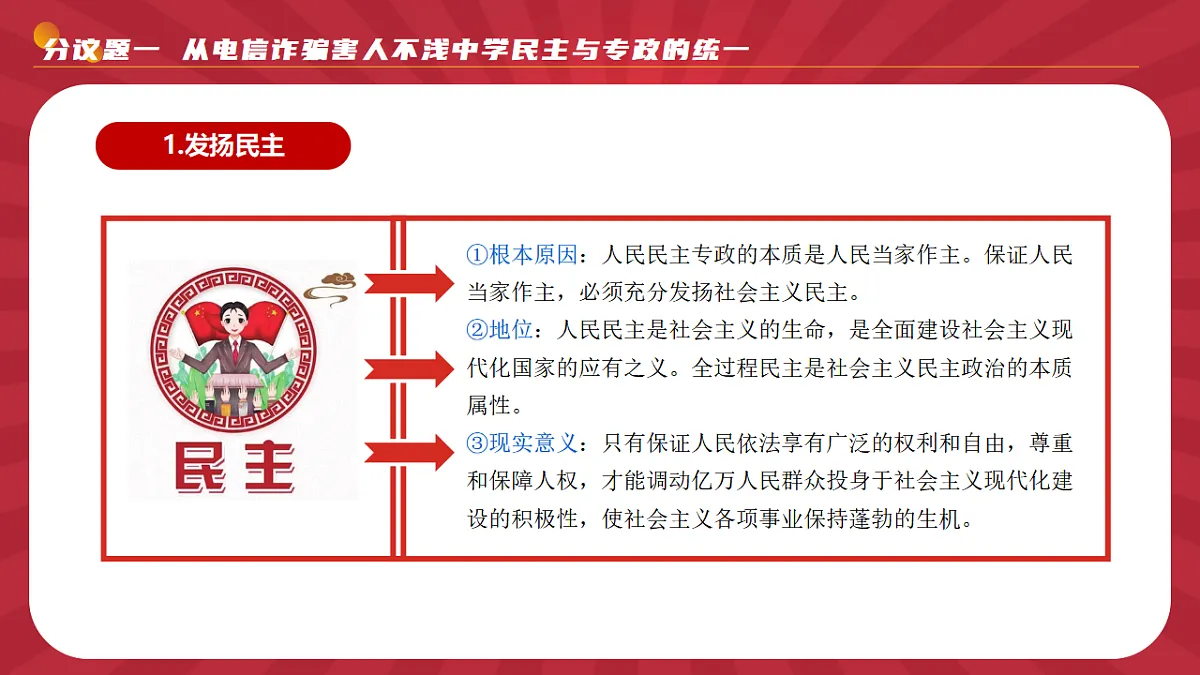 分议题一 从电信诈骗害人不浅中学民主与专政的统一

1.发扬民主

民主

①根本原因：人民民主专政的本质是人民当家作主。保证人民当家作主，必须充分发扬社会主义民主。

②地位：人民民主是社会主义的生命，是全面建设社会主义现代化国家的应有之义。全过程民主是社会主义民主政治的本质属性。

③现实意义：只有保证人民依法享有广泛的权利和自由，尊重和保障人权，才能调动亿万人民群众投身于社会主义现代化建设的积极性，使社会主义各项事业保持蓬勃的生机。